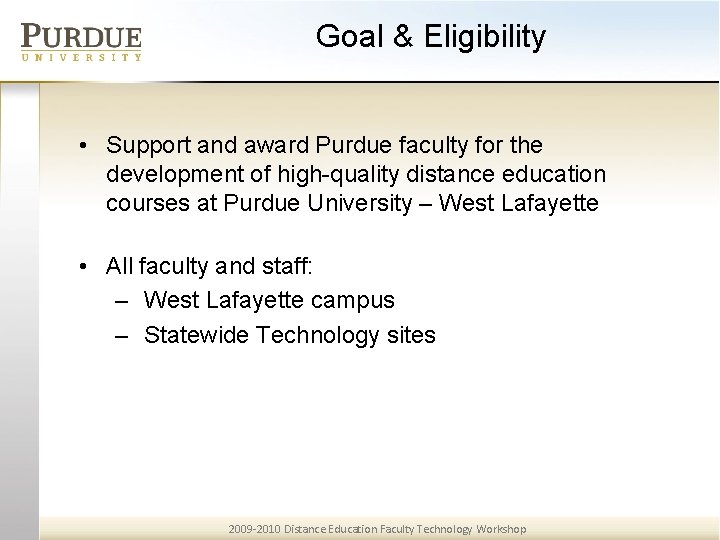 PURDUE
UNIVERSITY

Goal & Eligibility

• Support and award Purdue faculty for the development of high-quality distance education courses at Purdue University – West Lafayette

• All faculty and staff:
– West Lafayette campus
– Statewide Technology sites

2009-2010 Distance Education Faculty Technology Workshop